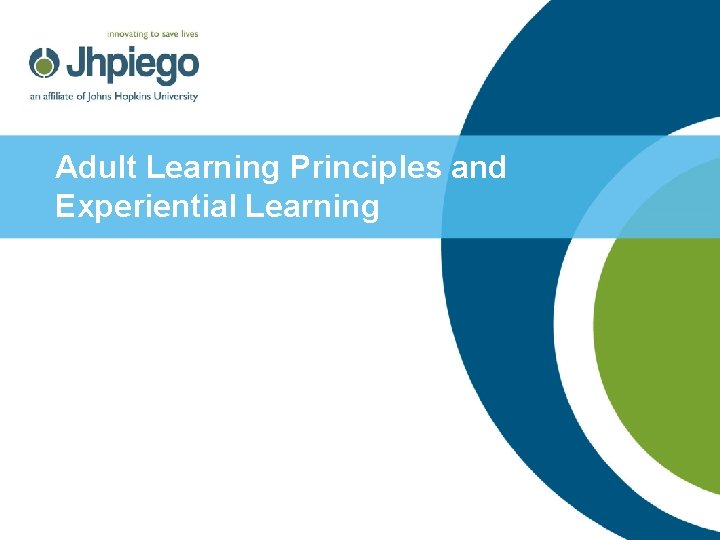 innovating to save lives
Jhpiego
an affiliate of Johns Hopkins University

Adult Learning Principles and Experiential Learning